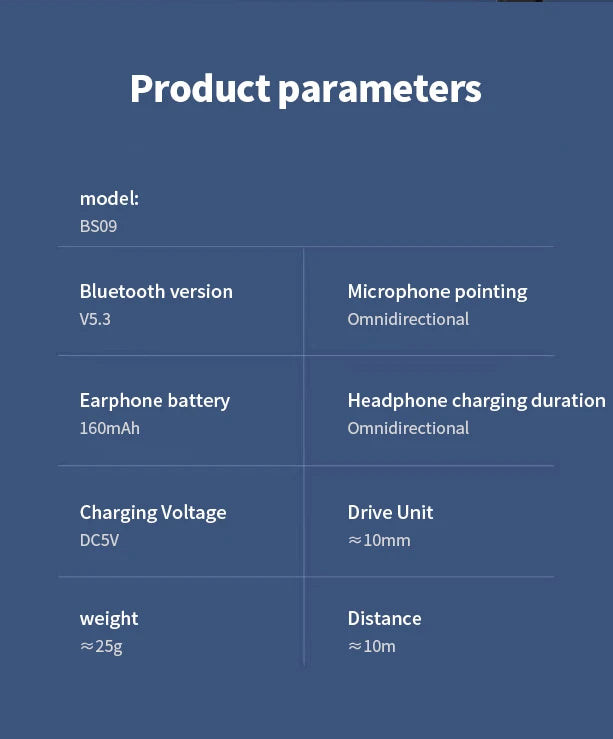 Product parameters

model:
BS09

Bluetooth version
V5.3

Microphone pointing
Omnidirectional

Earphone battery
160mAh

Headphone charging duration
Omnidirectional

Charging Voltage
DC5V

Drive Unit
≈10mm

weight
≈25g

Distance
≈10m